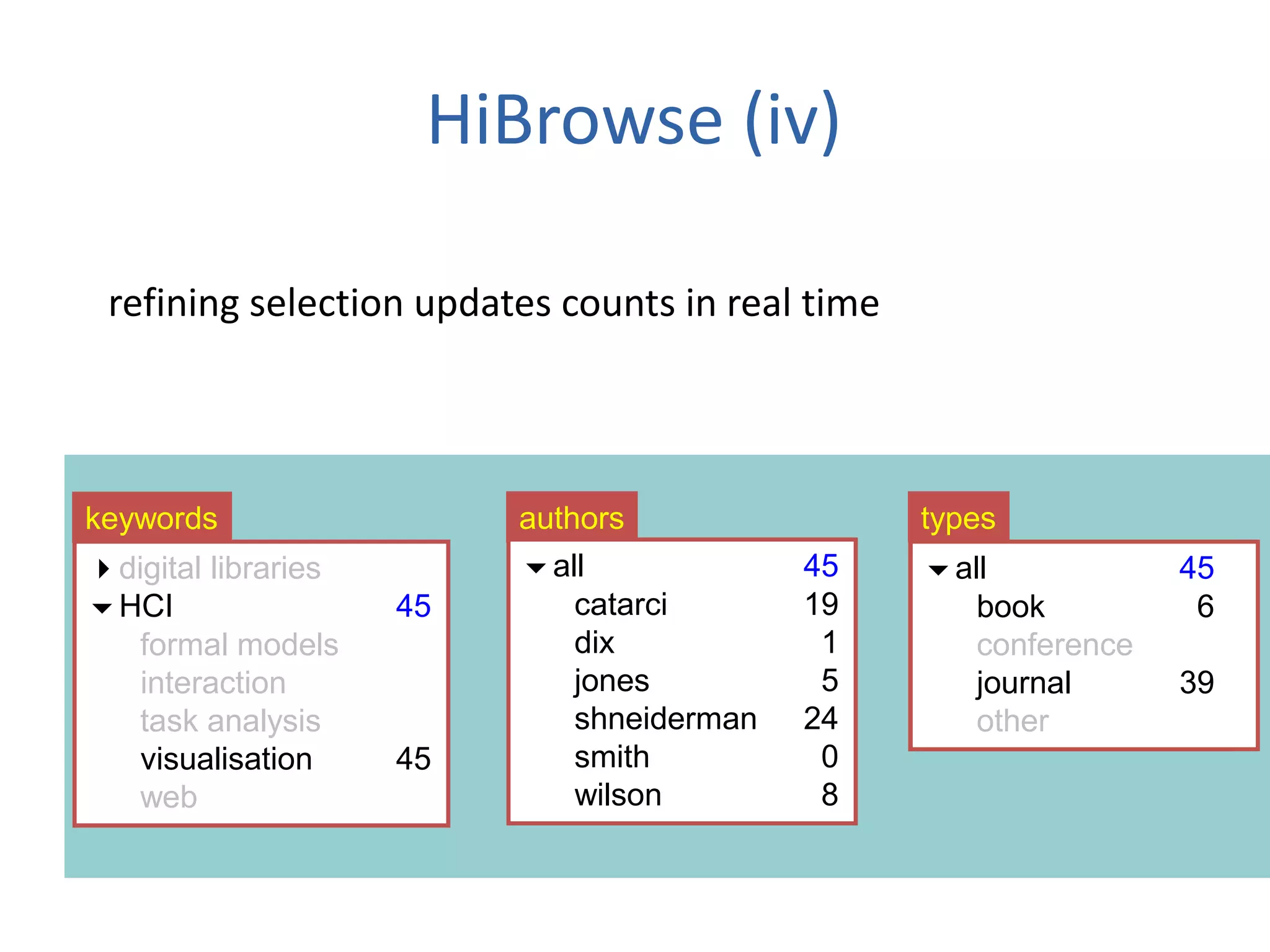 HiBrowse (iv)

refining selection updates counts in real time

keywords

digital libraries
HCI 45
formal models
interaction
task analysis
visualisation 45
web

authors

all 45
catarci 19
dix 1
jones 5
shneiderman 24
smith 0
wilson 8

types

all 45
book 6
conference
journal 39
other